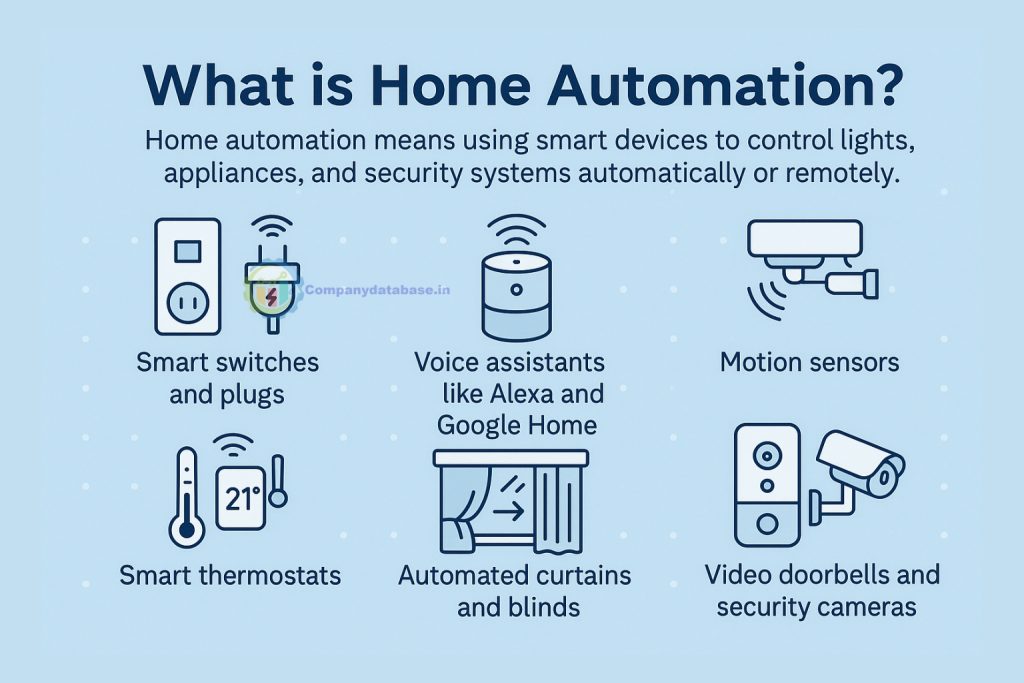 What is Home Automation?

Home automation means using smart devices to control lights, appliances, and security systems automatically or remotely.

Companydatabase.in

Smart switches and plugs

Voice assistants like Alexa and Google Home

Motion sensors

21°

Smart thermostats

Automated curtains and blinds

Video doorbells and security cameras